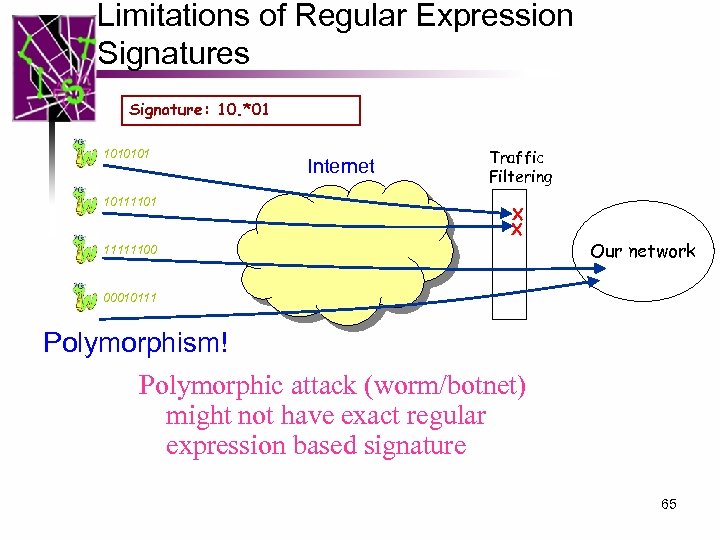 Limitations of Regular Expression Signatures

Signature: 10.*01

1010101

10111101

11111100

00010111

Internet

Traffic Filtering

X
X

Our network

Polymorphism!

Polymorphic attack (worm/botnet) might not have exact regular expression based signature

65